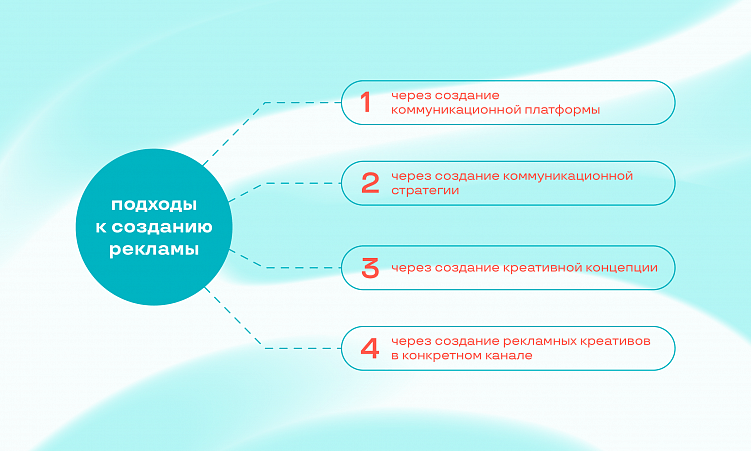 подходы к созданию рекламы

1 через создание коммуникационной платформы

2 через создание коммуникационной стратегии

3 через создание креативной концепции

4 через создание рекламных креативов в конкретном канале